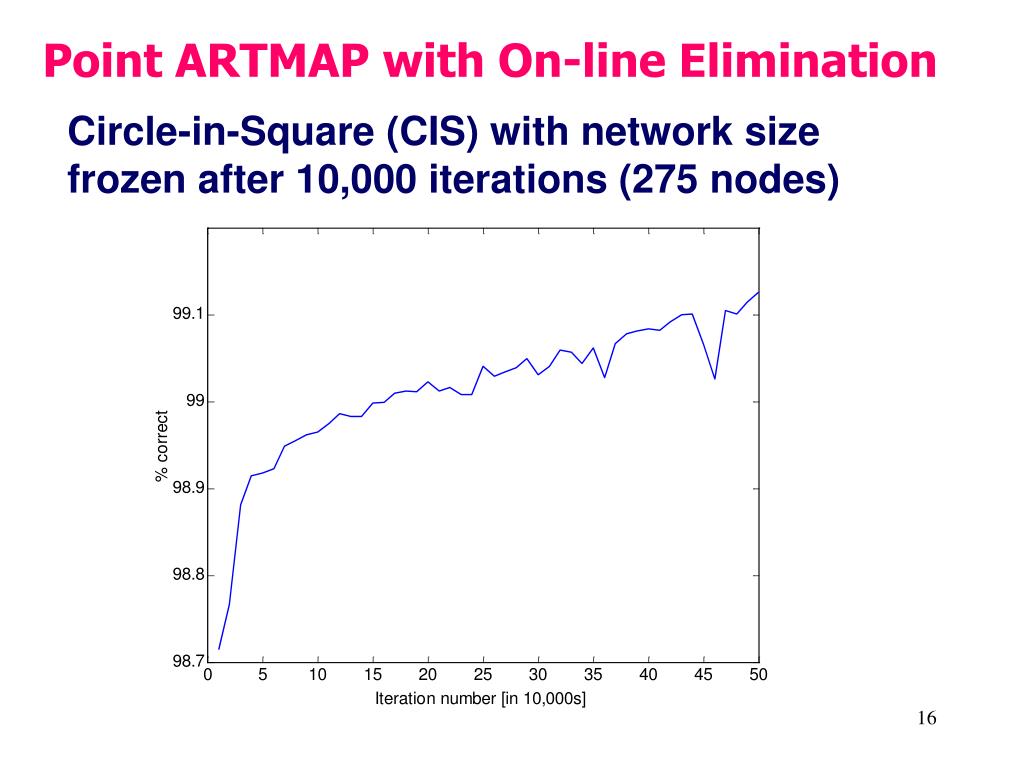 Point ARTMAP with On-line Elimination

Circle-in-Square (CIS) with network size frozen after 10,000 iterations (275 nodes)

99.1
99
98.9
98.8
98.7
% correct
0 5 10 15 20 25 30 35 40 45 50
Iteration number [in 10,000s]

16